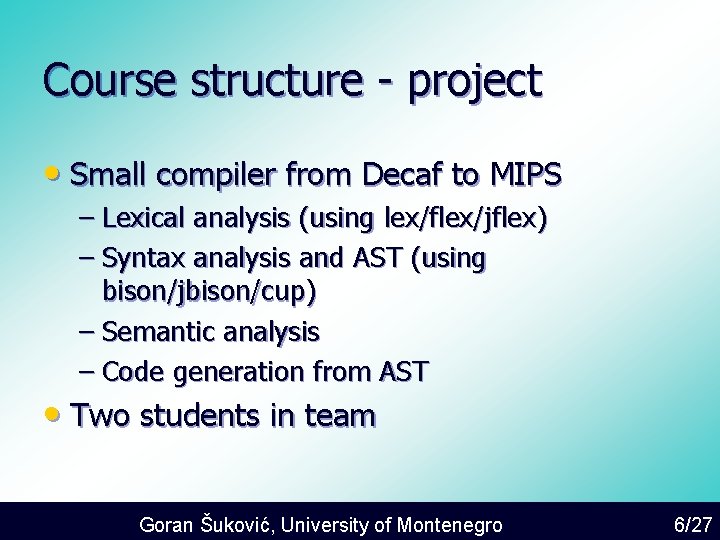 Course structure - project

• Small compiler from Decaf to MIPS
  – Lexical analysis (using lex/flex/jflex)
  – Syntax analysis and AST (using bison/jbison/cup)
  – Semantic analysis
  – Code generation from AST
• Two students in team

Goran Šuković, University of Montenegro 6/27